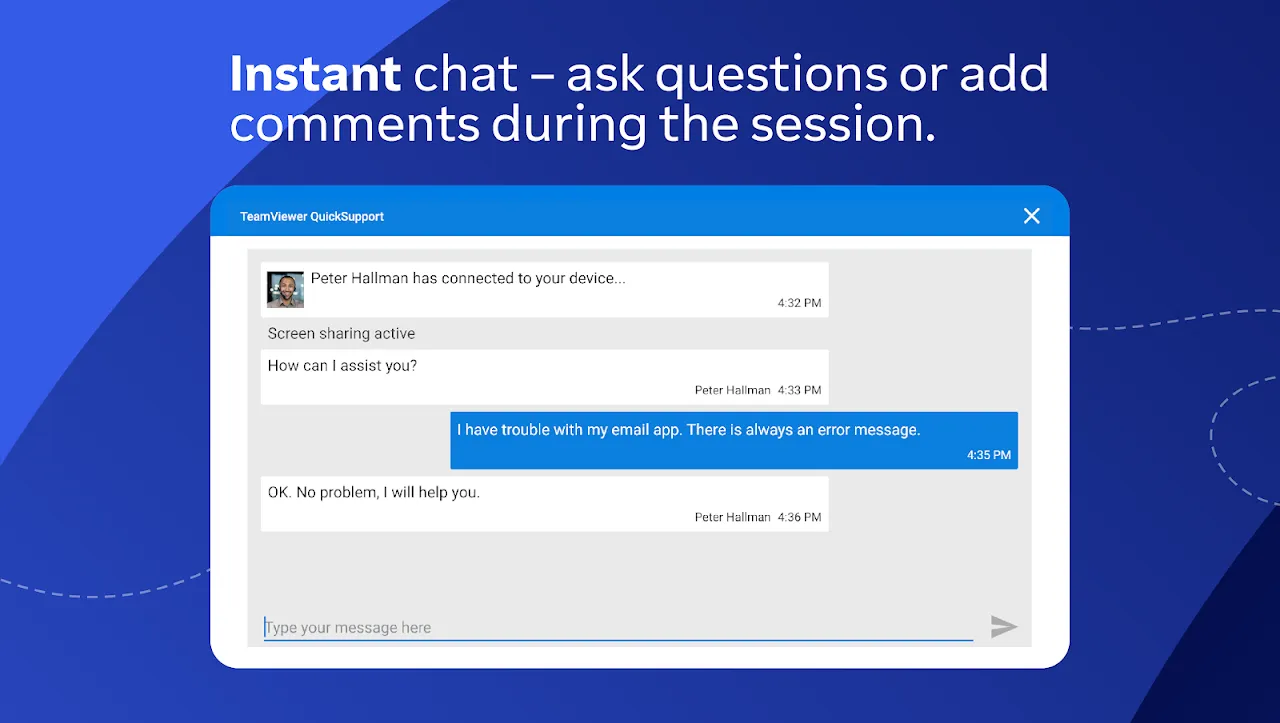 Instant chat – ask questions or add comments during the session.

TeamViewer QuickSupport

Peter Hallman has connected to your device...
4:32 PM

Screen sharing active

How can I assist you?
Peter Hallman 4:33 PM

I have trouble with my email app. There is always an error message.
4:35 PM

OK. No problem, I will help you.
Peter Hallman 4:36 PM

Type your message here